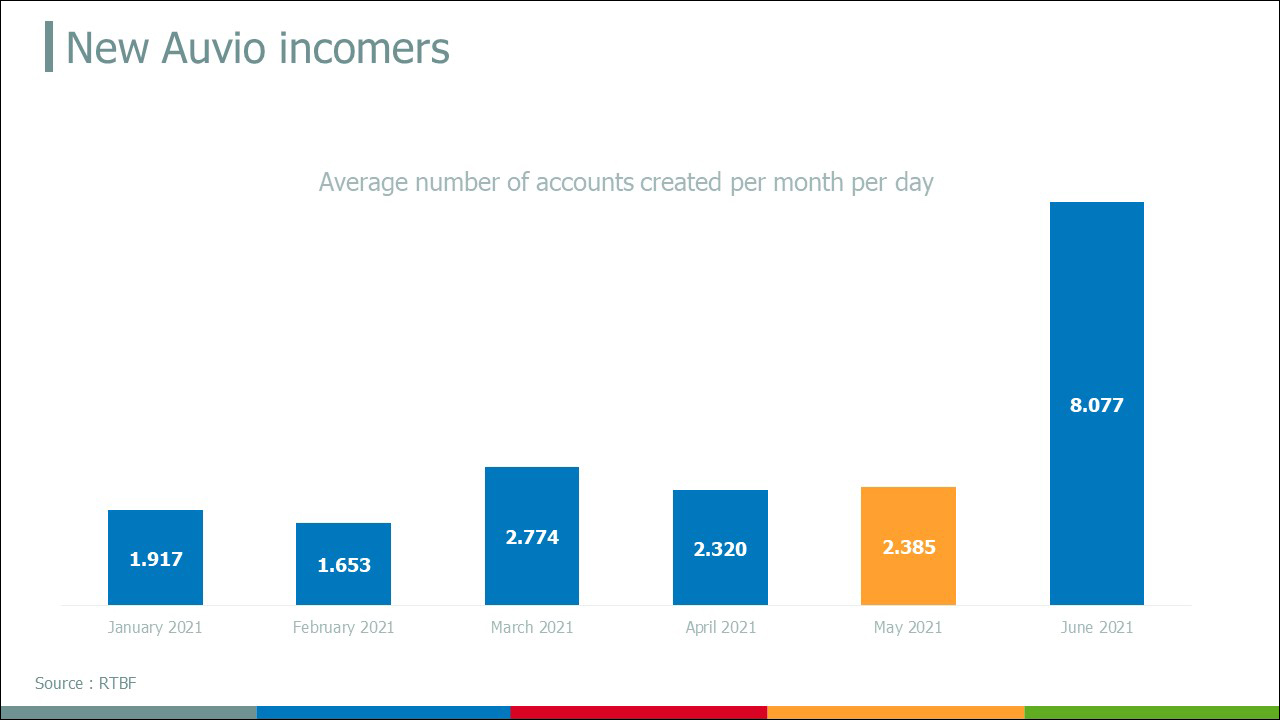 New Auvio incomers

Average number of accounts created per month per day

1.917
1.653
2.774
2.320
2.385
8.077

January 2021
February 2021
March 2021
April 2021
May 2021
June 2021

Source : RTBF